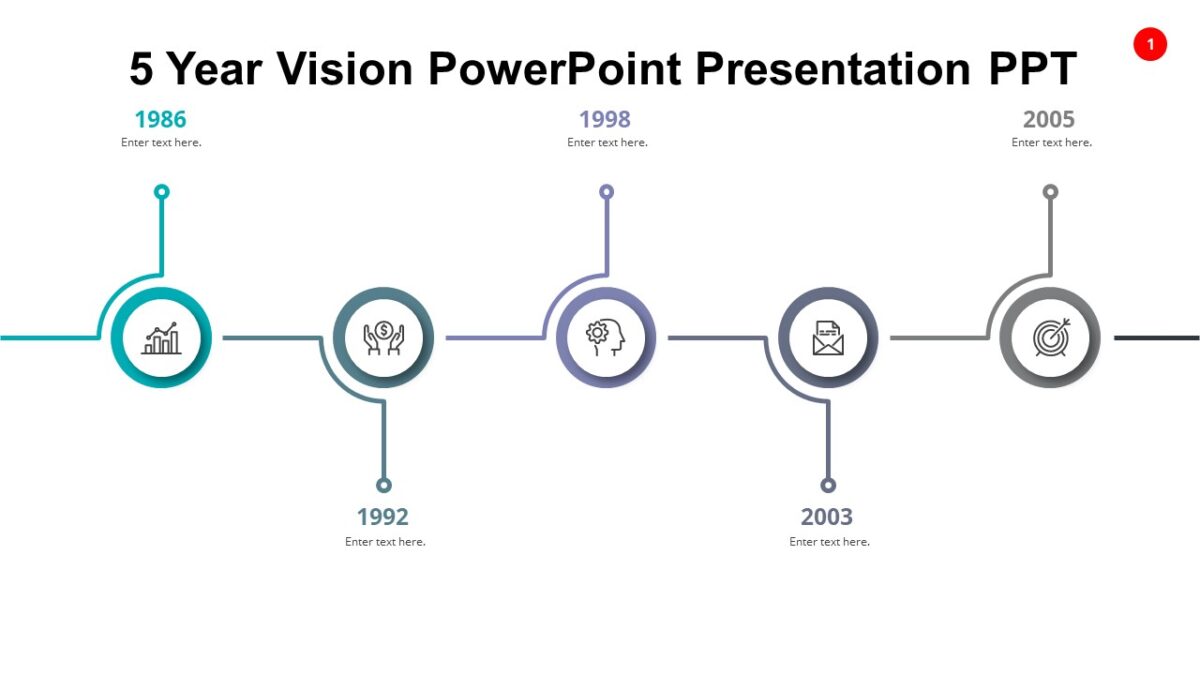 5 Year Vision PowerPoint Presentation PPT

1

1986
Enter text here.

1998
Enter text here.

2005
Enter text here.

1992
Enter text here.

2003
Enter text here.